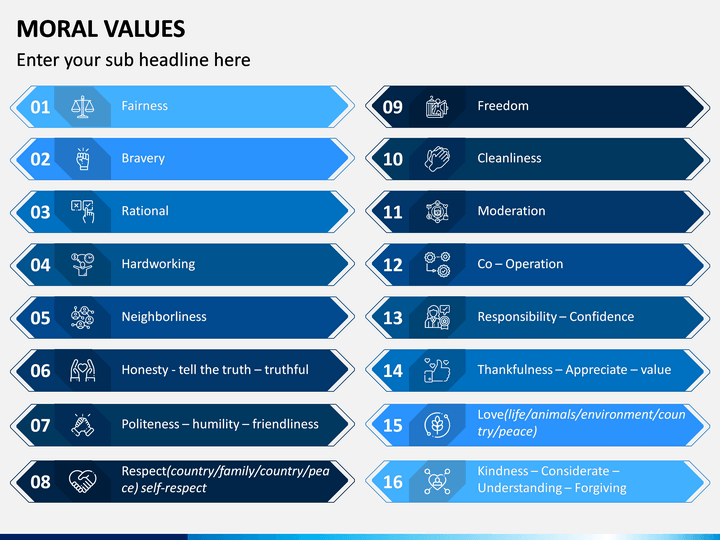 MORAL VALUES

Enter your sub headline here

01 Fairness

02 Bravery

03 Rational

04 Hardworking

05 Neighborliness

06 Honesty - tell the truth – truthful

07 Politeness – humility – friendliness

08 Respect(country/family/country/peace) self-respect

09 Freedom

10 Cleanliness

11 Moderation

12 Co – Operation

13 Responsibility – Confidence

14 Thankfulness – Appreciate – value

15 Love(life/animals/environment/country/peace)

16 Kindness – Considerate – Understanding – Forgiving